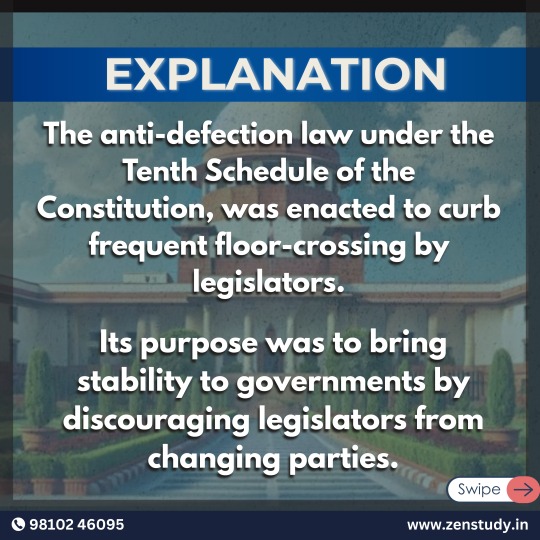 EXPLANATION

The anti-defection law under the Tenth Schedule of the Constitution, was enacted to curb frequent floor-crossing by legislators.

Its purpose was to bring stability to governments by discouraging legislators from changing parties.

Swipe

98102 46095

www.zenstudy.in